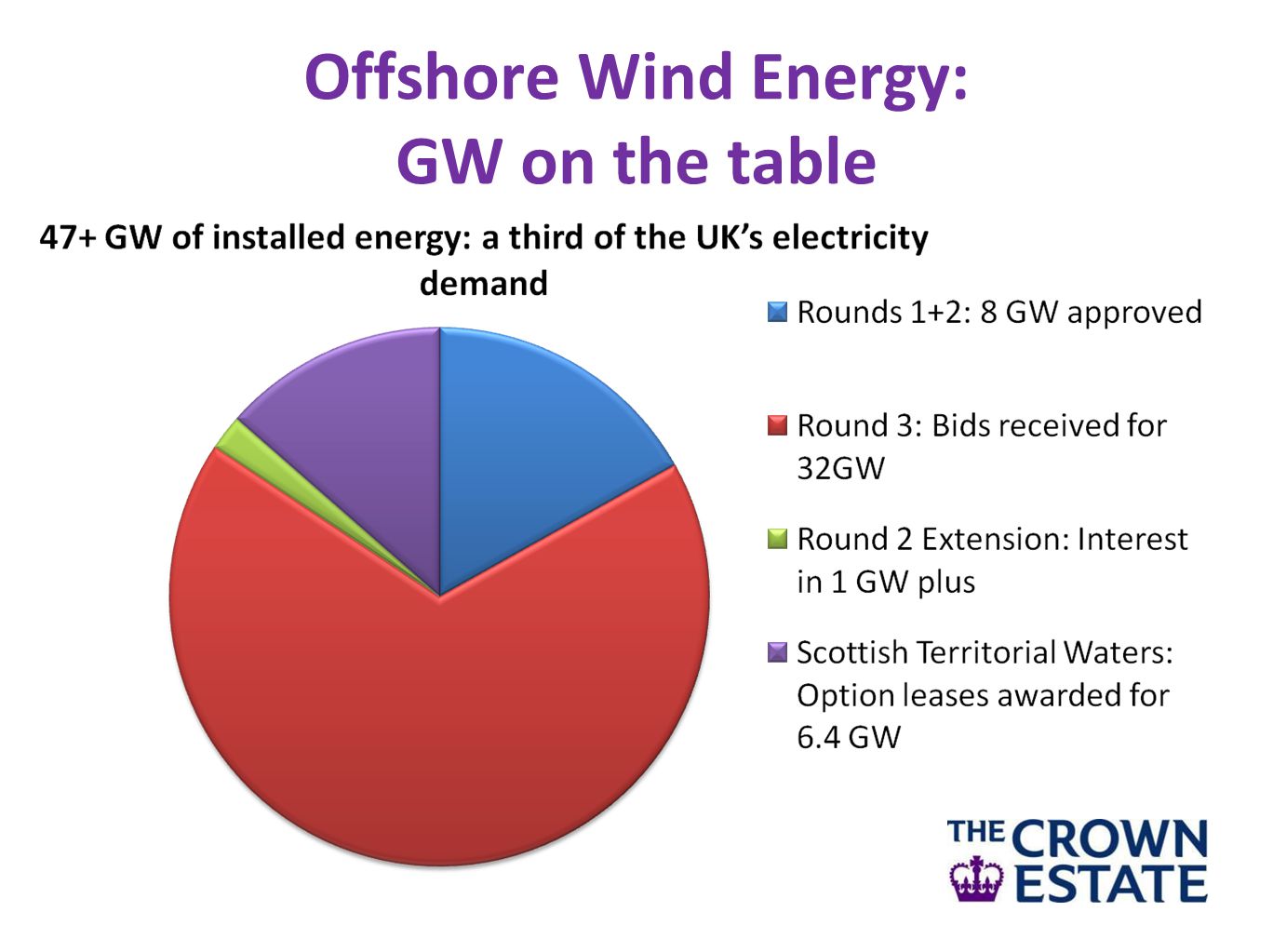 Offshore Wind Energy:
GW on the table

47+ GW of installed energy: a third of the UK's electricity demand

Rounds 1+2: 8 GW approved

Round 3: Bids received for 32GW

Round 2 Extension: Interest in 1 GW plus

Scottish Territorial Waters: Option leases awarded for 6.4 GW

THE CROWN ESTATE